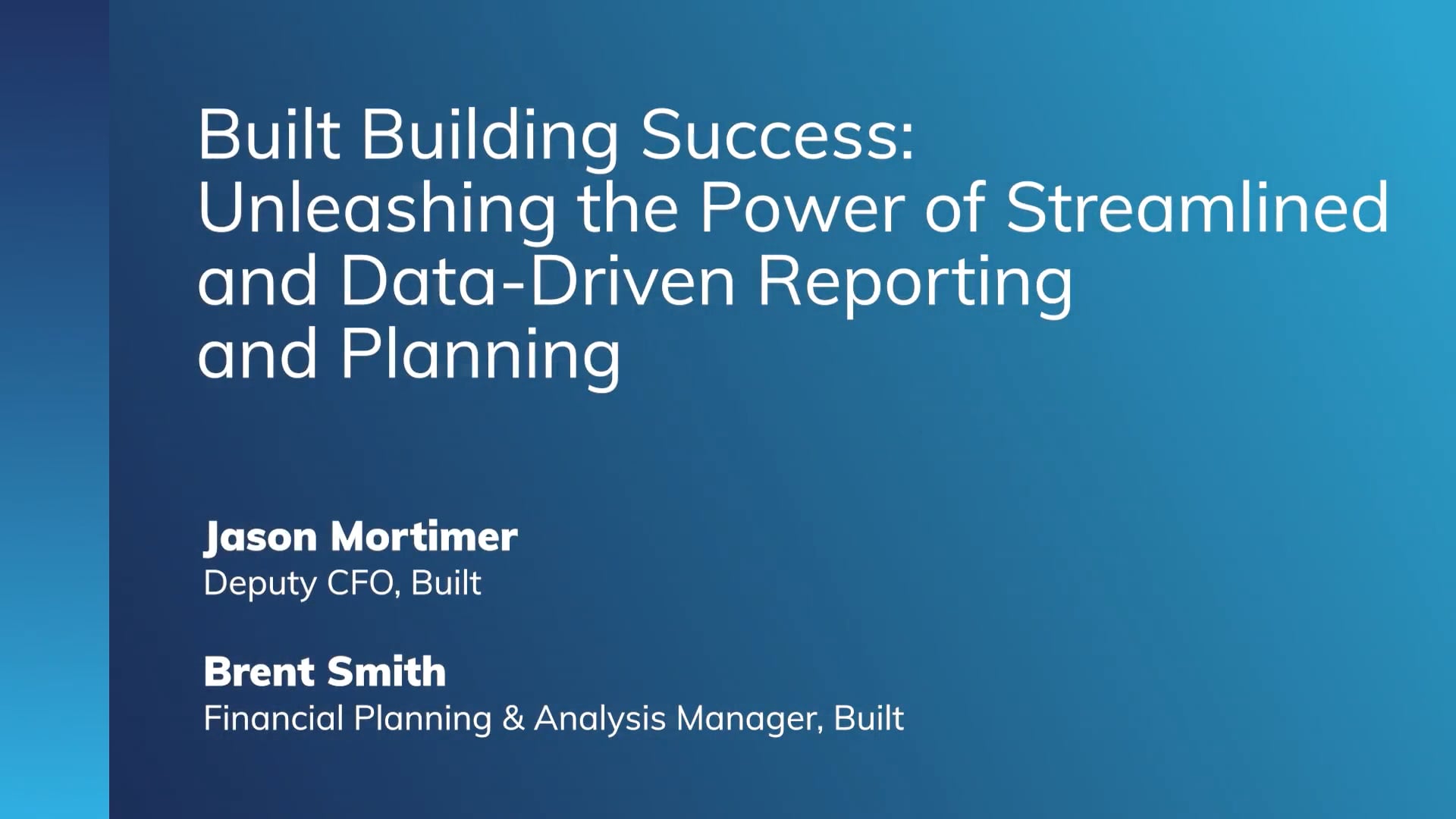 Built Building Success: Unleashing the Power of Streamlined and Data-Driven Reporting and Planning

Jason Mortimer
Deputy CFO, Built

Brent Smith
Financial Planning & Analysis Manager, Built